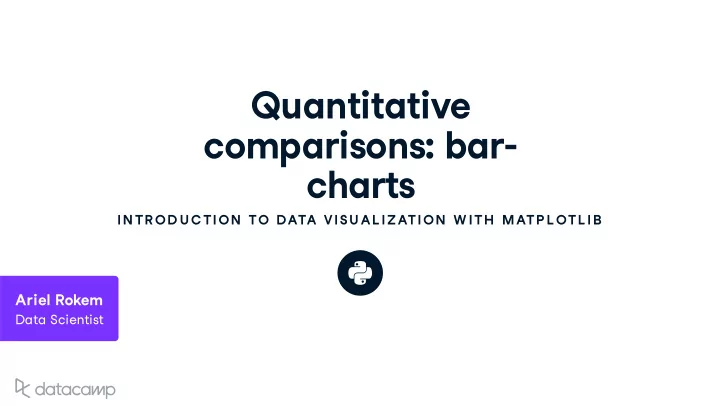 Quantitative comparisons: bar-charts

INTRODUCTION TO DATA VISUALIZATION WITH MATPLOTLIB

Ariel Rokem
Data Scientist

datacamp